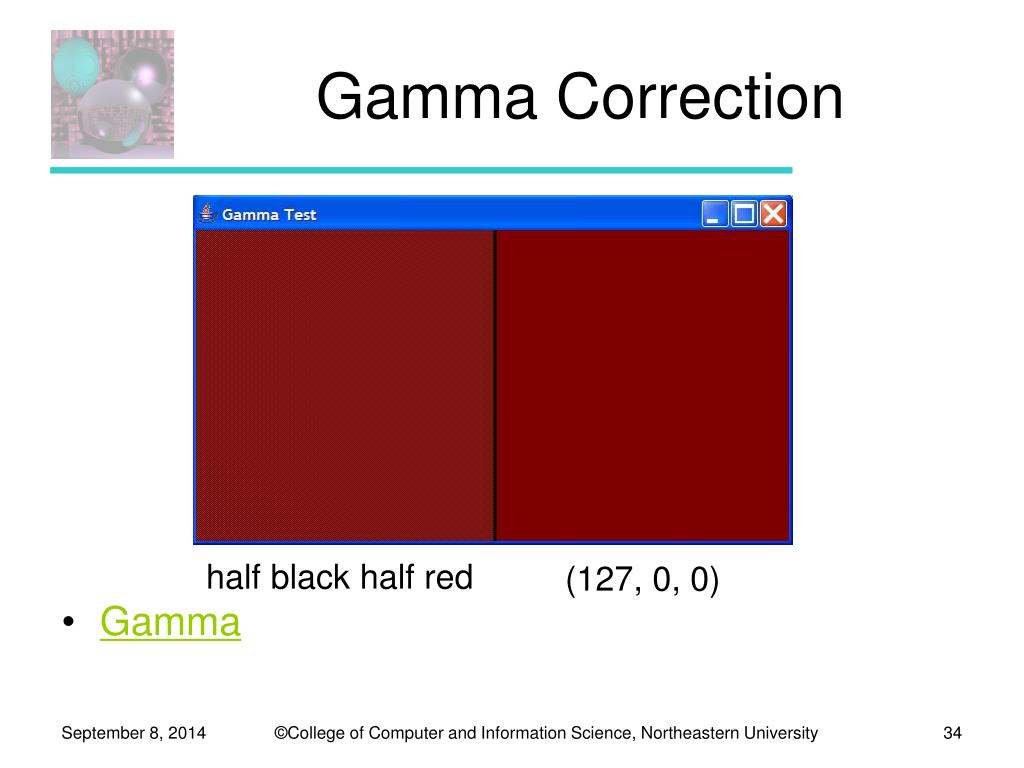 Gamma Correction

Gamma Test

half black half red

(127, 0, 0)

• Gamma

September 8, 2014

©College of Computer and Information Science, Northeastern University

34